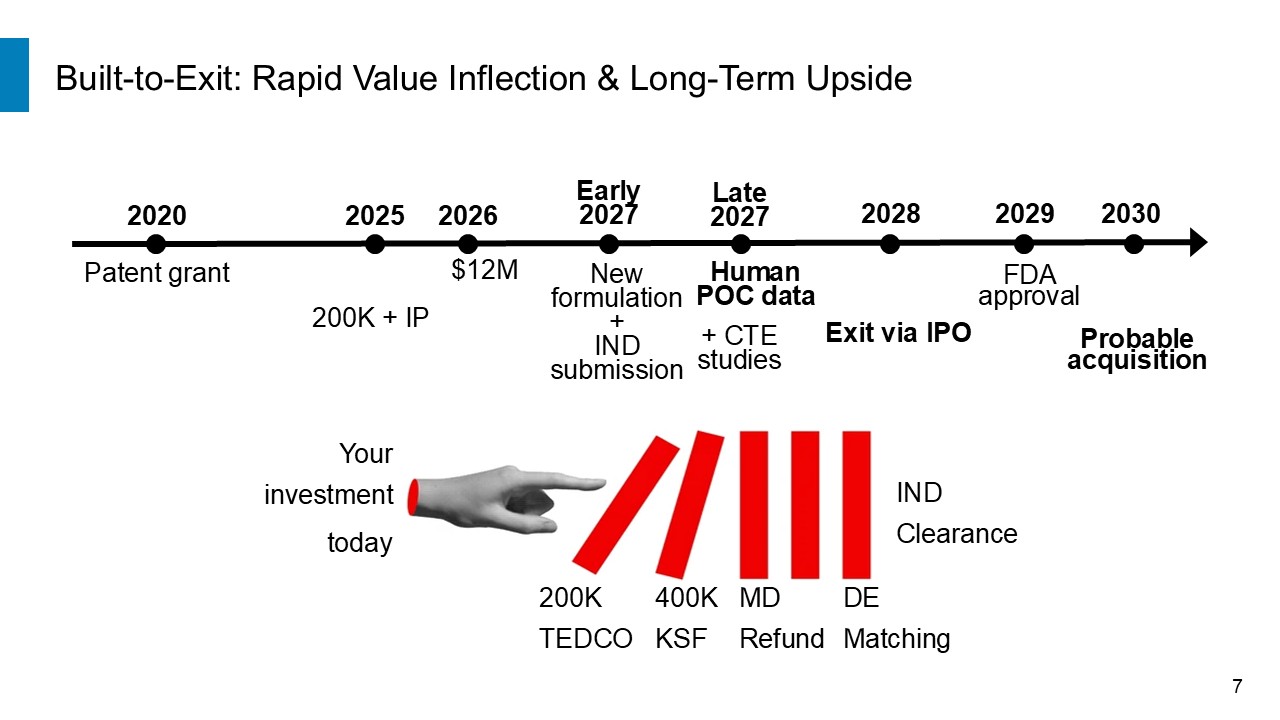 Built-to-Exit: Rapid Value Inflection & Long-Term Upside

2020
Patent grant

2025
200K + IP

2026
$12M

Early 2027
New formulation + IND submission

Late 2027
Human POC data
+ CTE studies

2028
Exit via IPO

2029
FDA approval

2030
Probable acquisition

Your investment today

200K TEDCO

400K KSF

MD Refund

DE Matching

IND Clearance

7